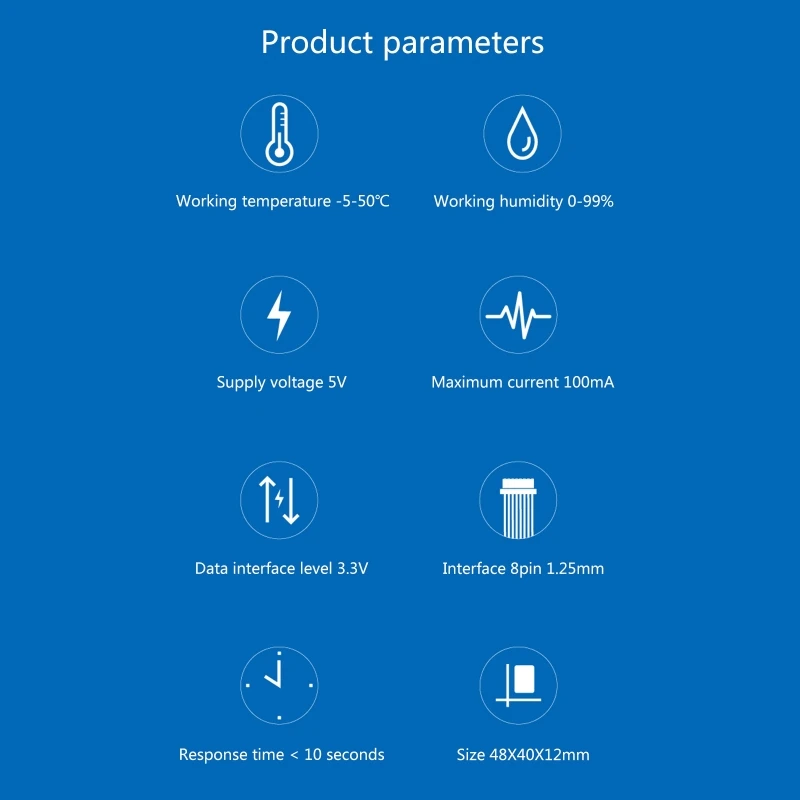 Product parameters

Working temperature -5-50℃

Working humidity 0-99%

Supply voltage 5V

Maximum current 100mA

Data interface level 3.3V

Interface 8pin 1.25mm

Response time < 10 seconds

Size 48X40X12mm